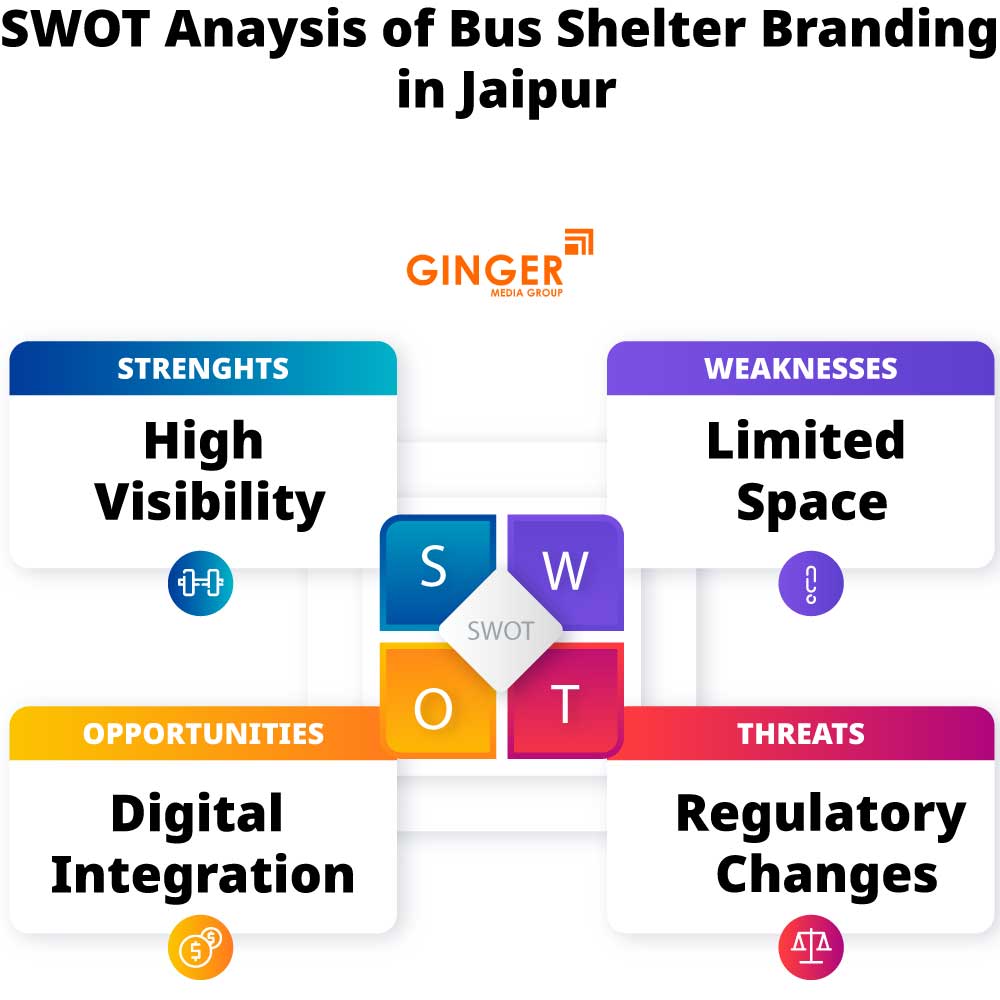 SWOT Anaysis of Bus Shelter Branding in Jaipur

GINGER
MEDIA GROUP

STRENGHTS
High Visibility

WEAKNESSES
Limited Space

S W
SWOT
O T

OPPORTUNITIES
Digital Integration

THREATS
Regulatory Changes